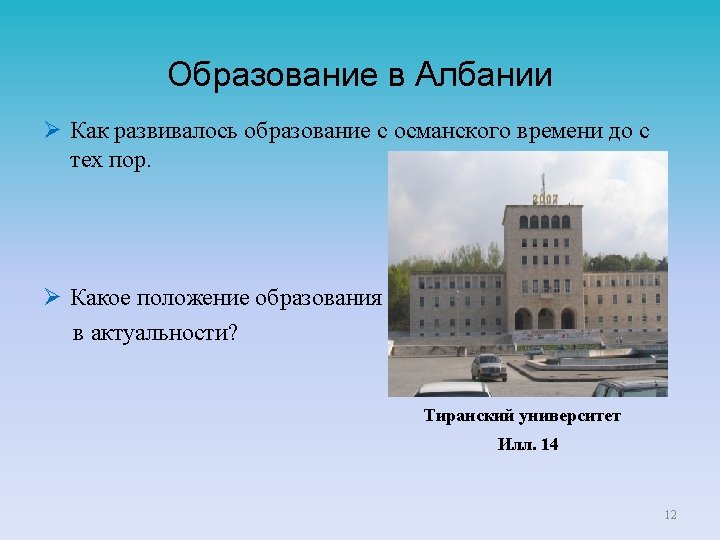 Образование в Албании

➢ Как развивалось образование с османского времени до с тех пор.

➢ Какое положение образования в актуальности?

Тиранский университет

Илл. 14

12